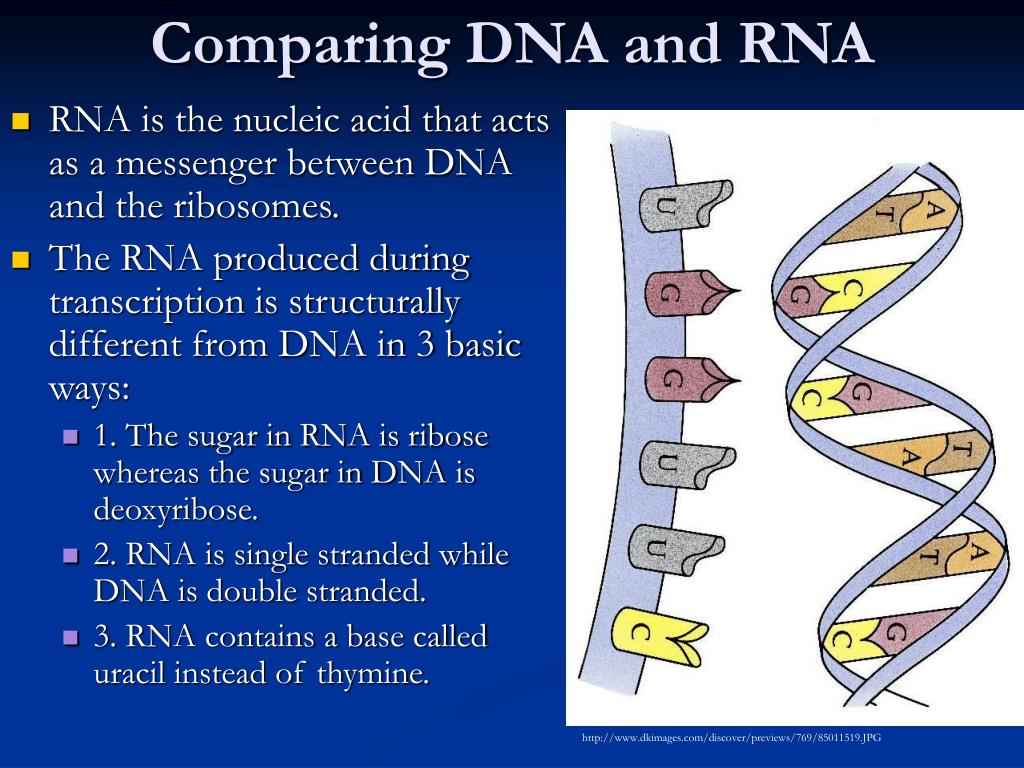 Comparing DNA and RNA

RNA is the nucleic acid that acts as a messenger between DNA and the ribosomes.

The RNA produced during transcription is structurally different from DNA in 3 basic ways:

1. The sugar in RNA is ribose whereas the sugar in DNA is deoxyribose.

2. RNA is single stranded while DNA is double stranded.

3. RNA contains a base called uracil instead of thymine.

U
G
G
U
U
C

A
T
C
G
G
C
T
A
A
T
G
C

http://www.dkimages.com/discover/previews/769/85011519.JPG